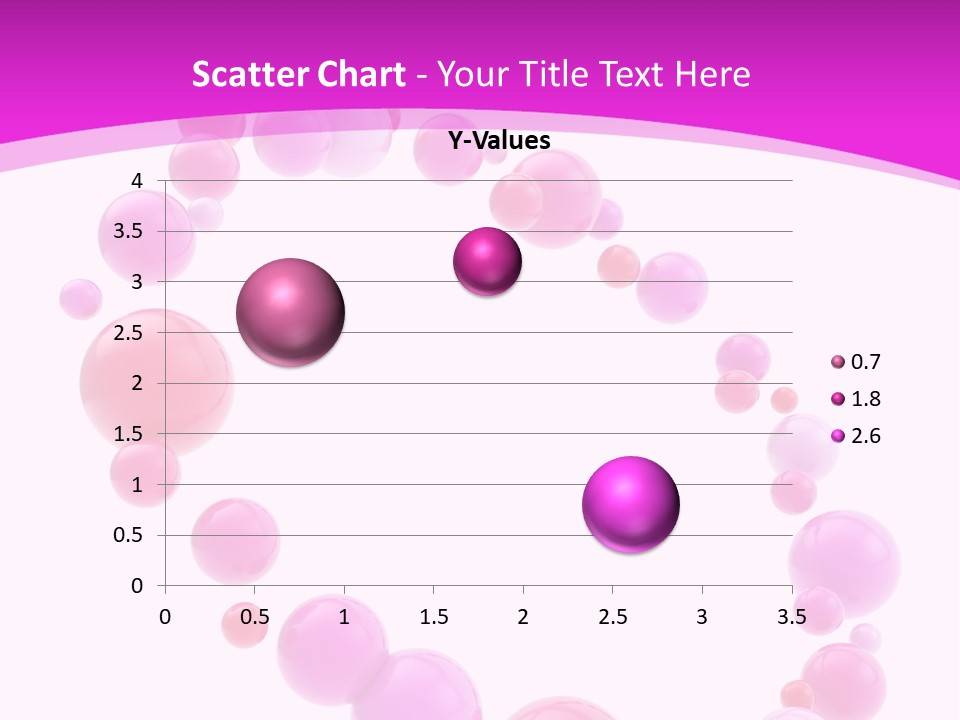 Scatter Chart - Your Title Text Here

Y-Values

4
3.5
3
2.5
2
1.5
1
0.5
0

0 0.5 1 1.5 2 2.5 3 3.5

0.7
1.8
2.6